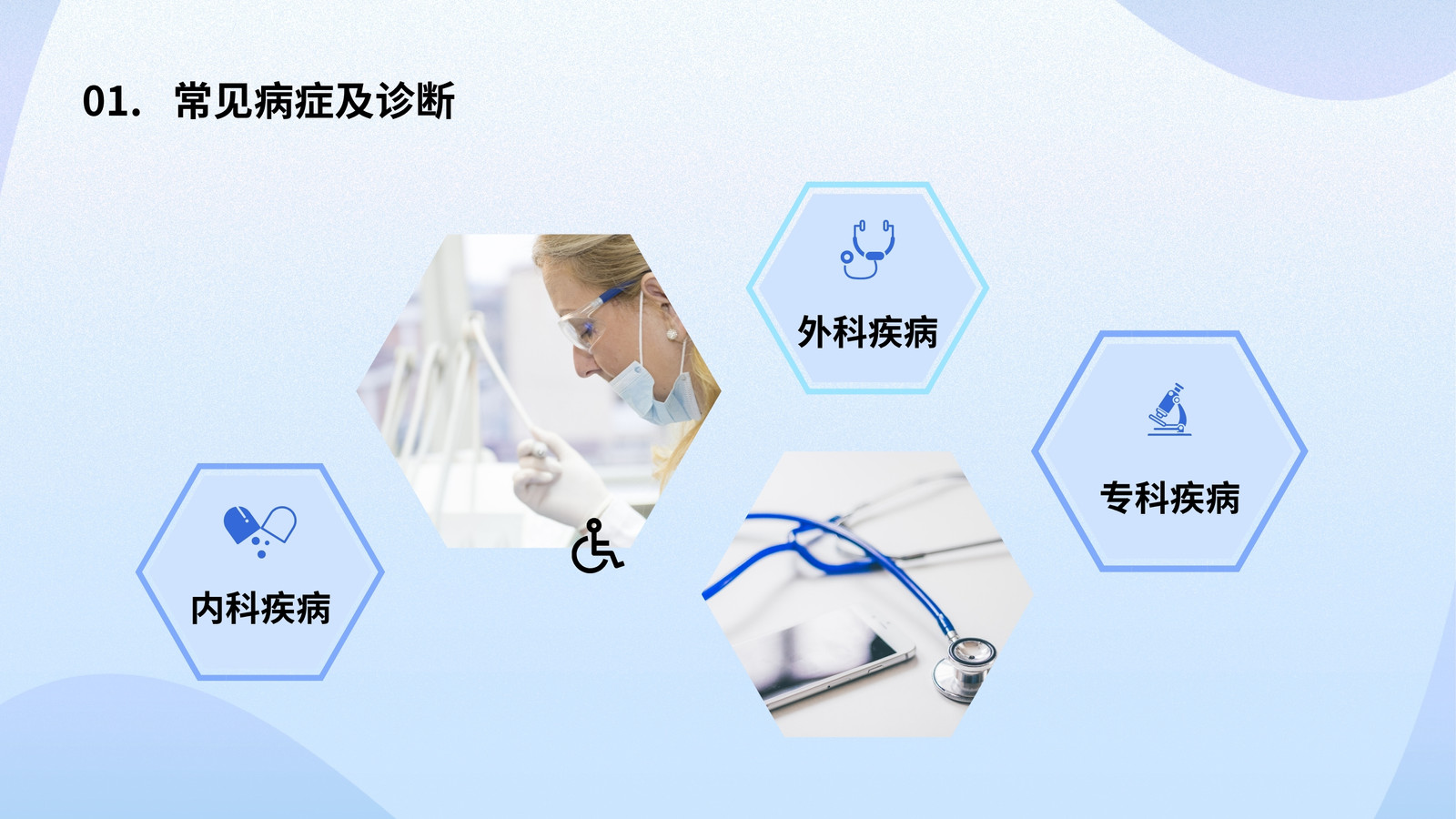 01. 常见病症及诊断

外科疾病

专科疾病

内科疾病